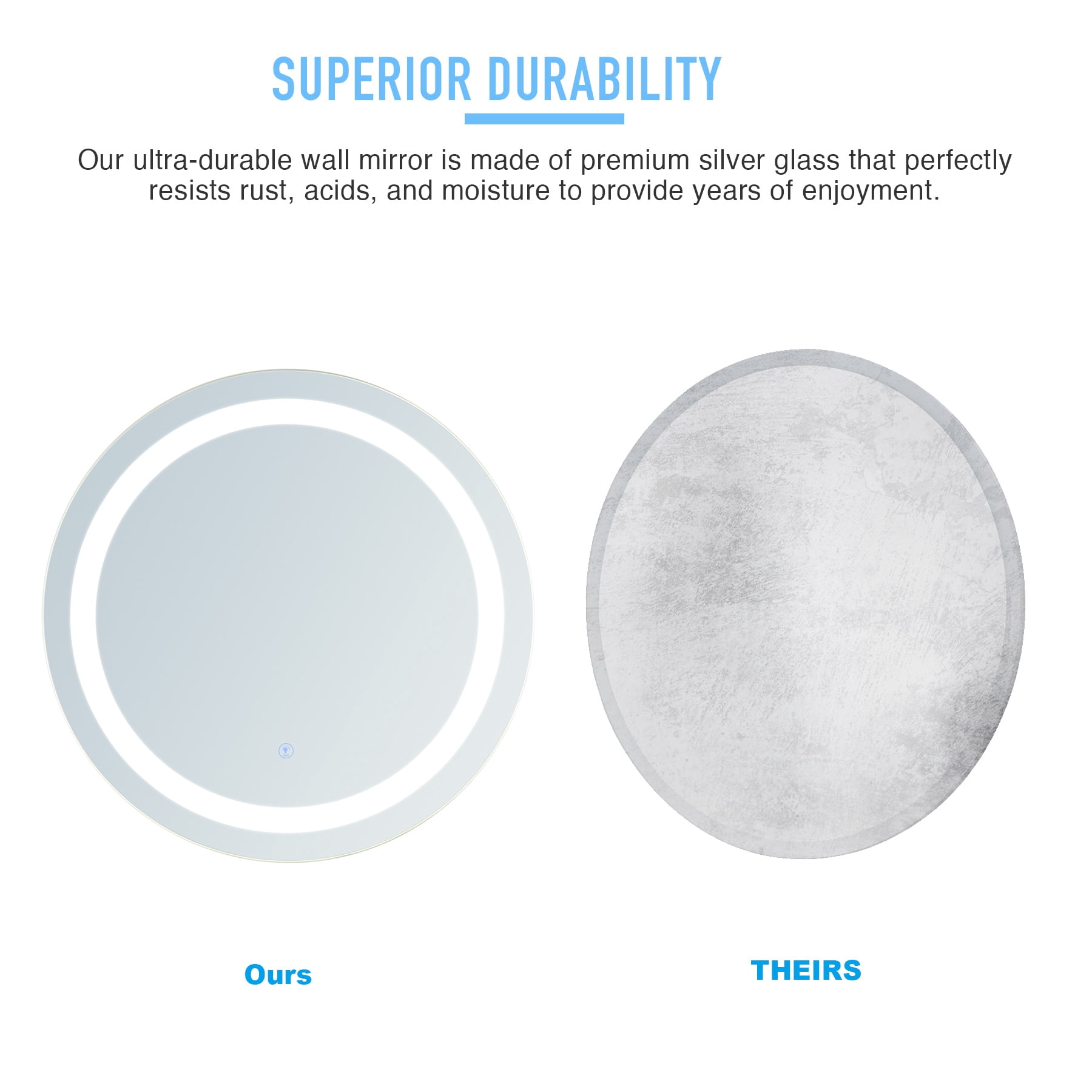 SUPERIOR DURABILITY

Our ultra-durable wall mirror is made of premium silver glass that perfectly resists rust, acids, and moisture to provide years of enjoyment.

Ours

THEIRS